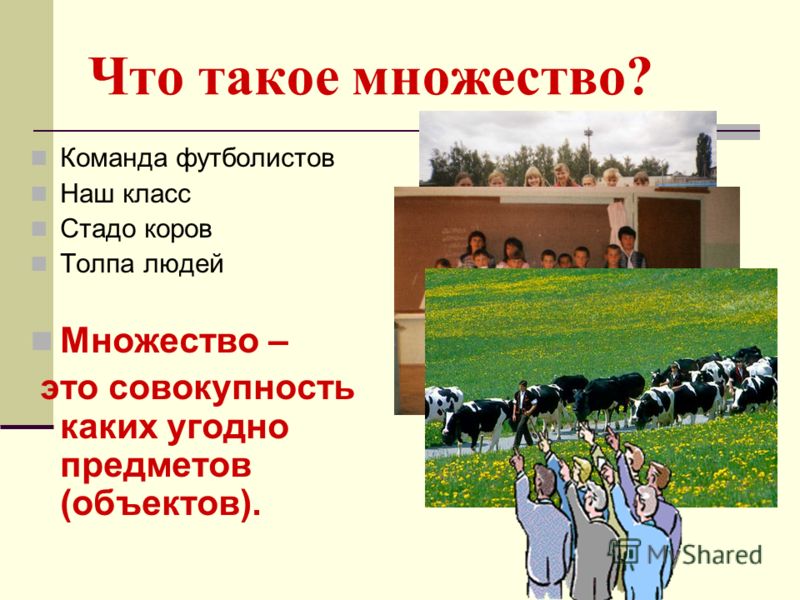 Что такое множество?

Команда футболистов
Наш класс
Стадо коров
Толпа людей

Множество – это совокупность каких угодно предметов (объектов).

MyShared